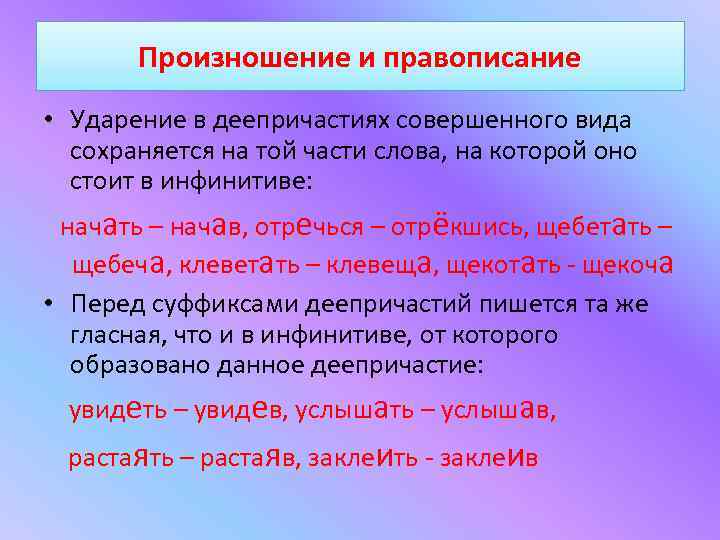 Произношение и правописание

• Ударение в деепричастиях совершенного вида сохраняется на той части слова, на которой оно стоит в инфинитиве:

начать – начав, отречься – отрёкшись, щебетать – щебеча, клеветать – клевеща, щекотать - щекоча

• Перед суффиксами деепричастий пишется та же гласная, что и в инфинитиве, от которого образовано данное деепричастие:

увидеть – увидев, услышать – услышав,

растаять – растаяв, заклеить - заклеив